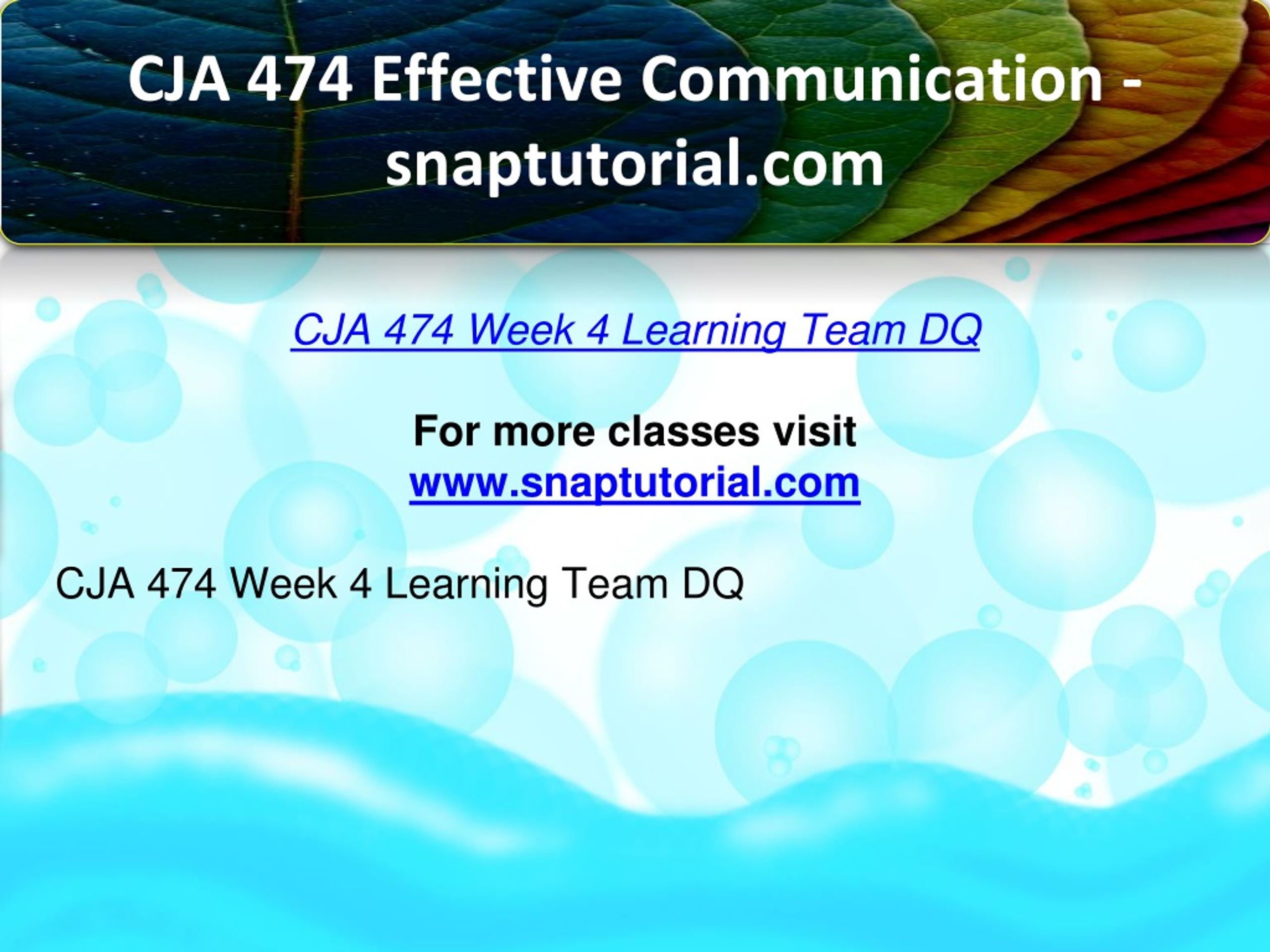 CJA 474 Effective Communication - snaptutorial.com

CJA 474 Week 4 Learning Team DQ

For more classes visit
www.snaptutorial.com

CJA 474 Week 4 Learning Team DQ